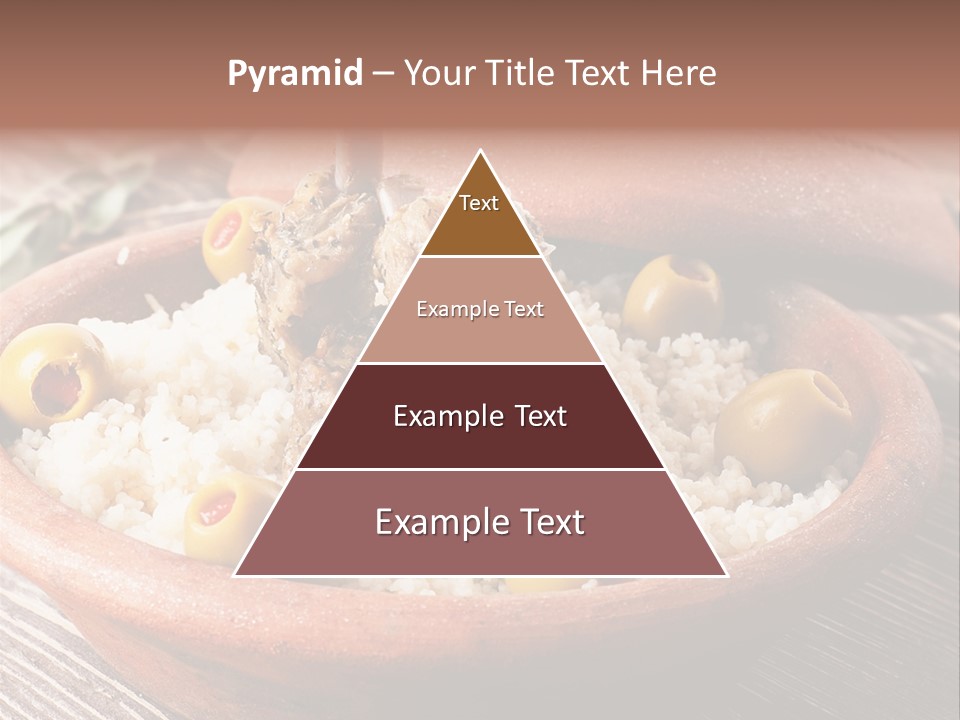 Pyramid – Your Title Text Here

Text

Example Text

Example Text

Example Text